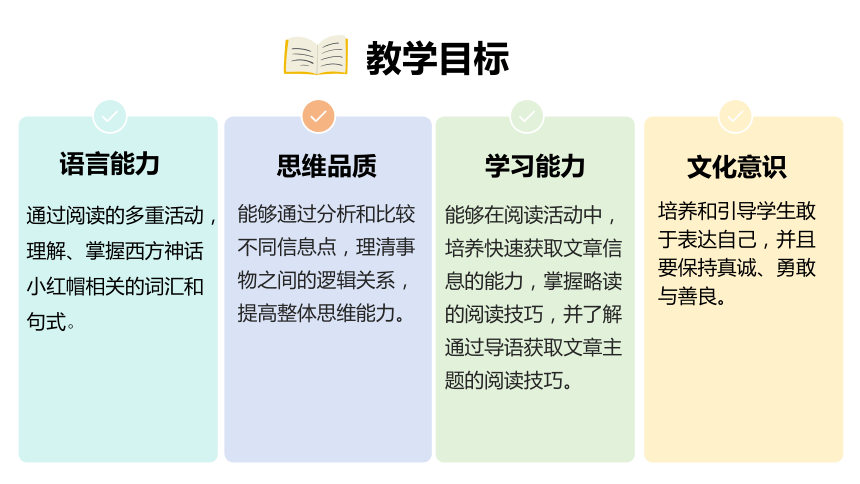 教学目标

语言能力

通过阅读的多重活动，理解、掌握西方神话小红帽相关的词汇和句式。

思维品质

能够通过分析和比较不同信息点，理清事物之间的逻辑关系，提高整体思维能力。

学习能力

能够在阅读活动中，培养快速获取文章信息的能力，掌握略读的阅读技巧，并了解通过导语获取文章主题的阅读技巧。

文化意识

培养和引导学生敢于表达自己，并且要保持真诚、勇敢与善良。